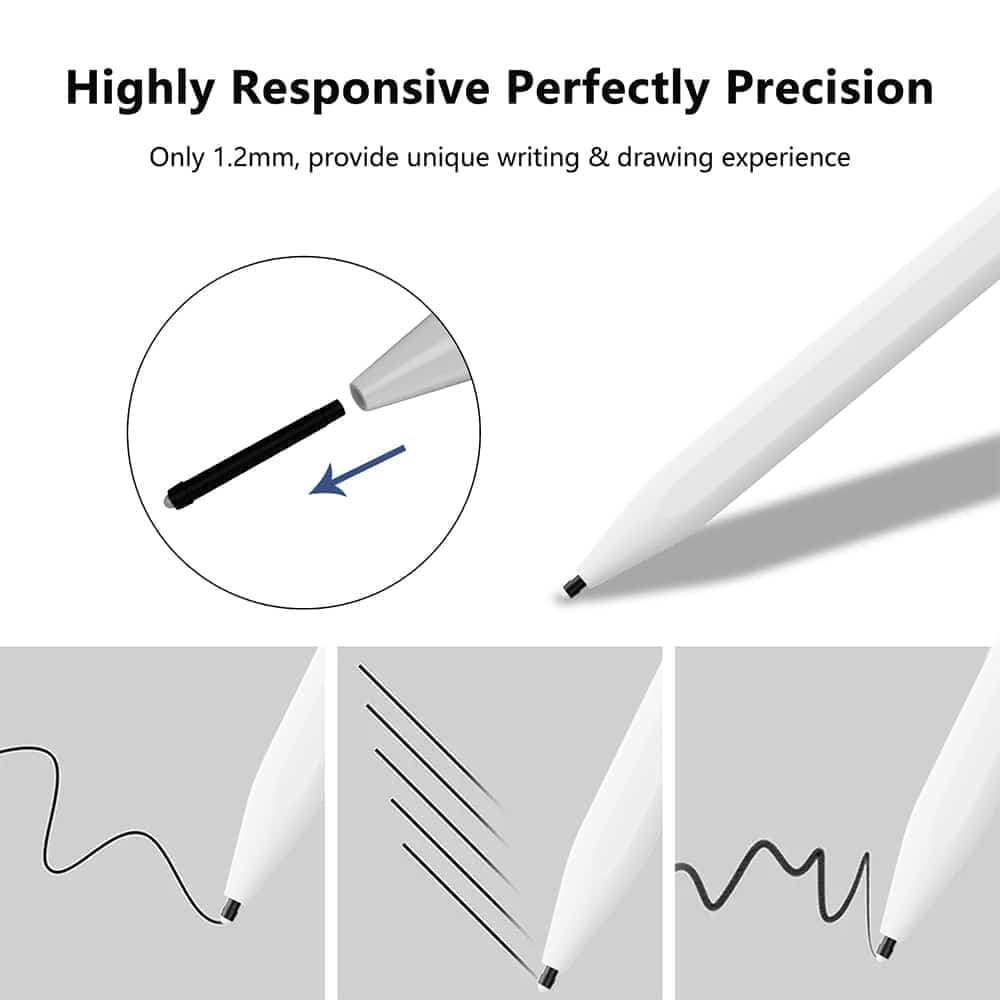 Highly Responsive Perfectly Precision

Only 1.2mm, provide unique writing & drawing experience